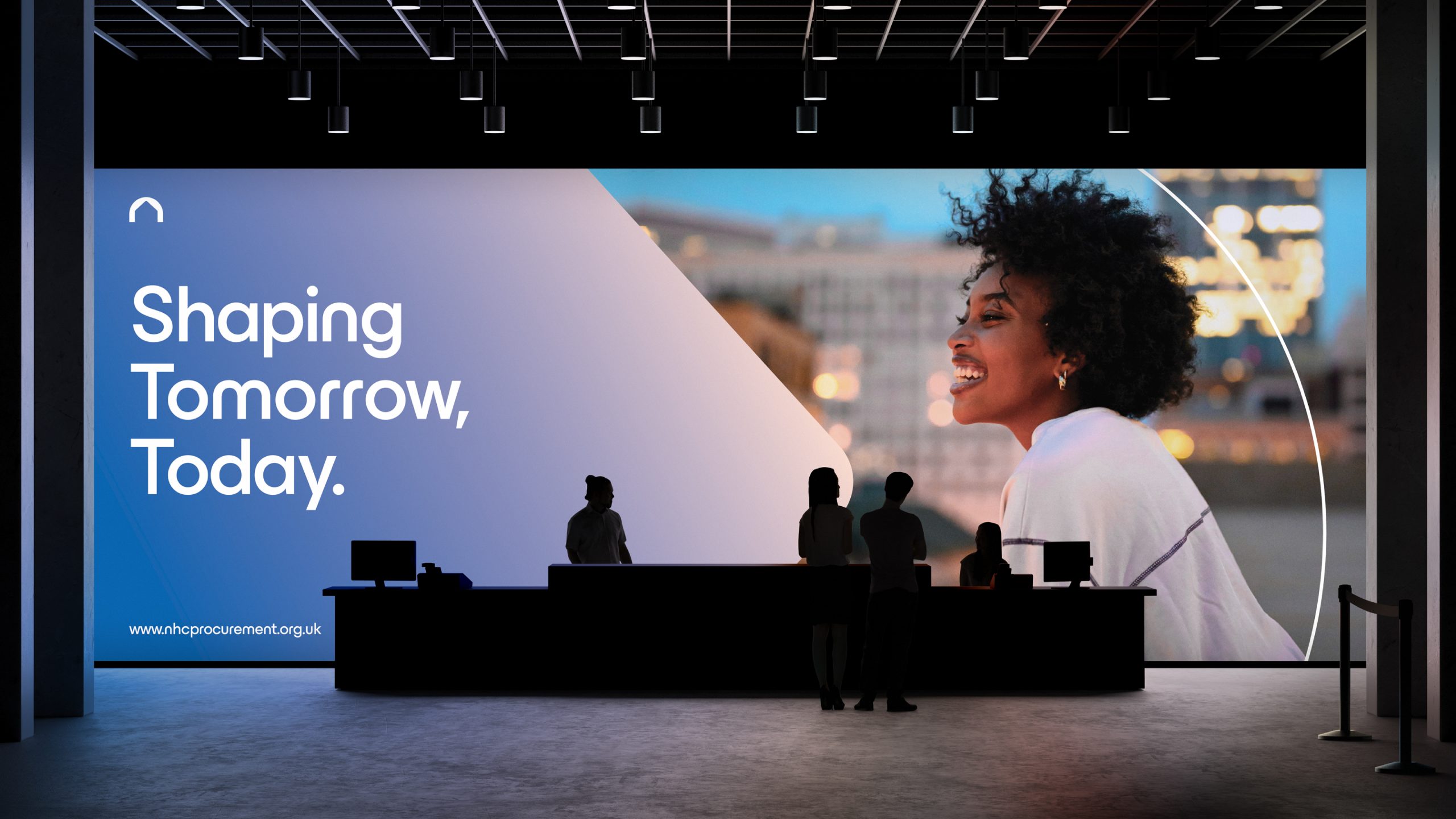 Shaping Tomorrow, Today.

www.nhcprocurement.org.uk